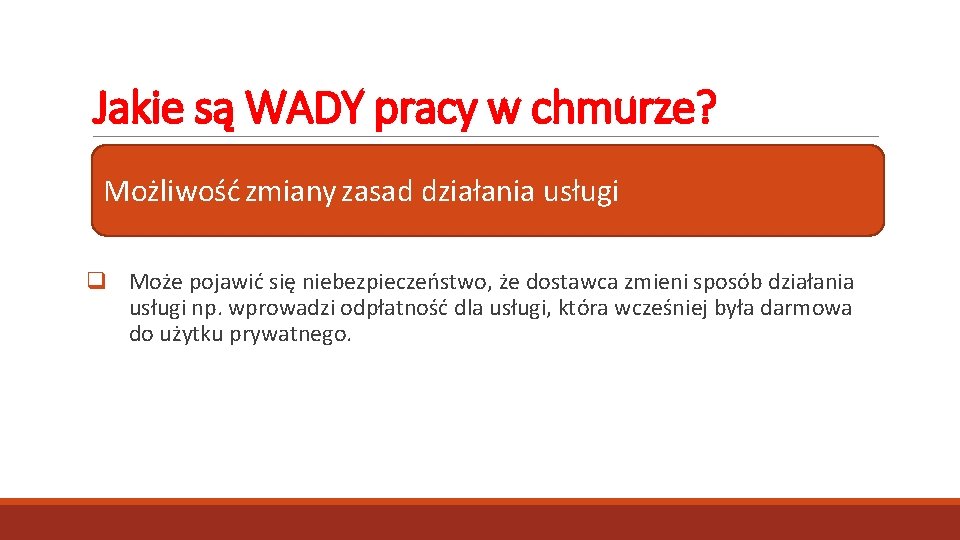 Jakie są WADY pracy w chmurze?

Możliwość zmiany zasad działania usługi

❑ Może pojawić się niebezpieczeństwo, że dostawca zmieni sposób działania usługi np. wprowadzi odpłatność dla usługi, która wcześniej była darmowa do użytku prywatnego.